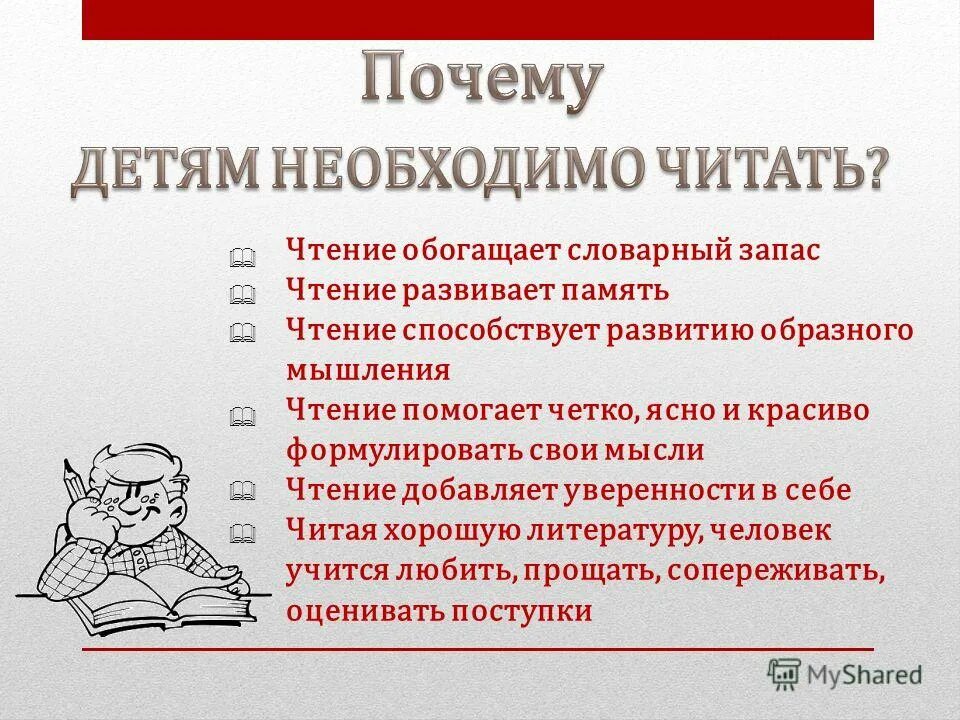 Почему
ДЕТЯМ НЕОБХОДИМО ЧИТАТЬ?

Чтение обогащает словарный запас
Чтение развивает память
Чтение способствует развитию образного мышления
Чтение помогает четко, ясно и красиво формулировать свои мысли
Чтение добавляет уверенности в себе
Читая хорошую литературу, человек учится любить, прощать, сопереживать, оценивать поступки

MyShared